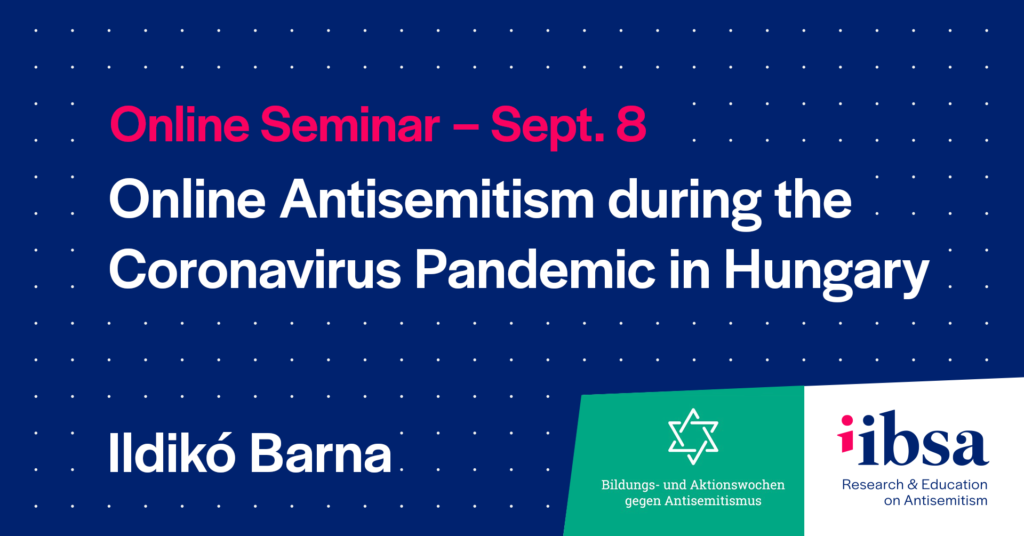 Online Seminar – Sept. 8

Online Antisemitism during the Coronavirus Pandemic in Hungary

Ildikó Barna

Bildungs- und Aktionswochen gegen Antisemitismus

iibsa

Research & Education on Antisemitism